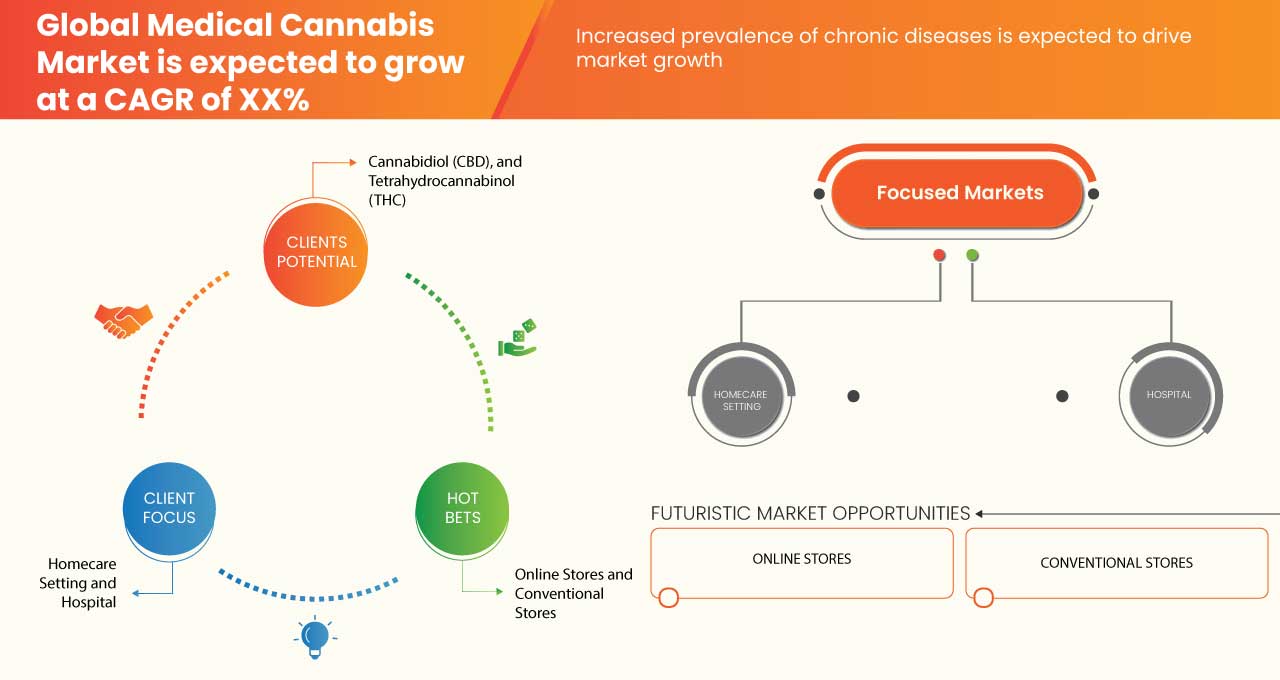 Global Medical Cannabis Market is expected to grow at a CAGR of XX%

Increased prevalence of chronic diseases is expected to drive market growth

Cannabidiol (CBD), and Tetrahydrocannabinol (THC)

CLIENTS POTENTIAL

CLIENT FOCUS

Homecare Setting and Hospital

HOT BETS

Online Stores and Conventional Stores

Focused Markets

HOMECARE SETTING

HOSPITAL

FUTURISTIC MARKET OPPORTUNITIES

ONLINE STORES

CONVENTIONAL STORES